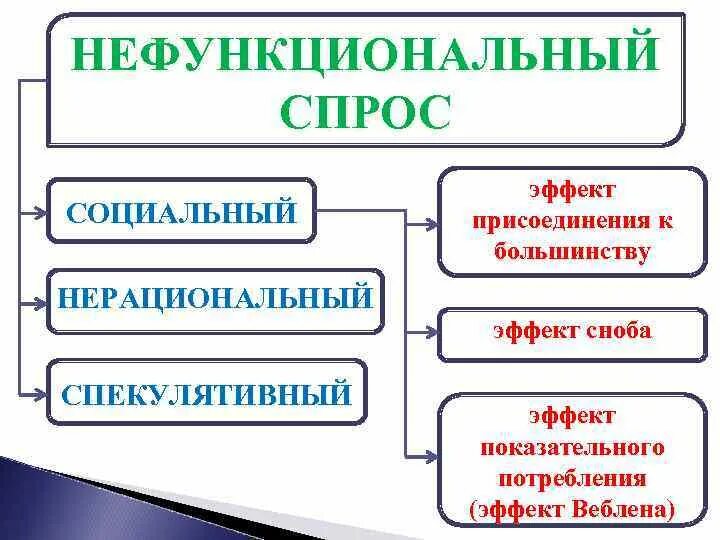 НЕФУНКЦИОНАЛЬНЫЙ СПРОС

СОЦИАЛЬНЫЙ

НЕРАЦИОНАЛЬНЫЙ

СПЕКУЛЯТИВНЫЙ

эффект присоединения к большинству

эффект сноба

эффект показательного потребления (эффект Веблена)